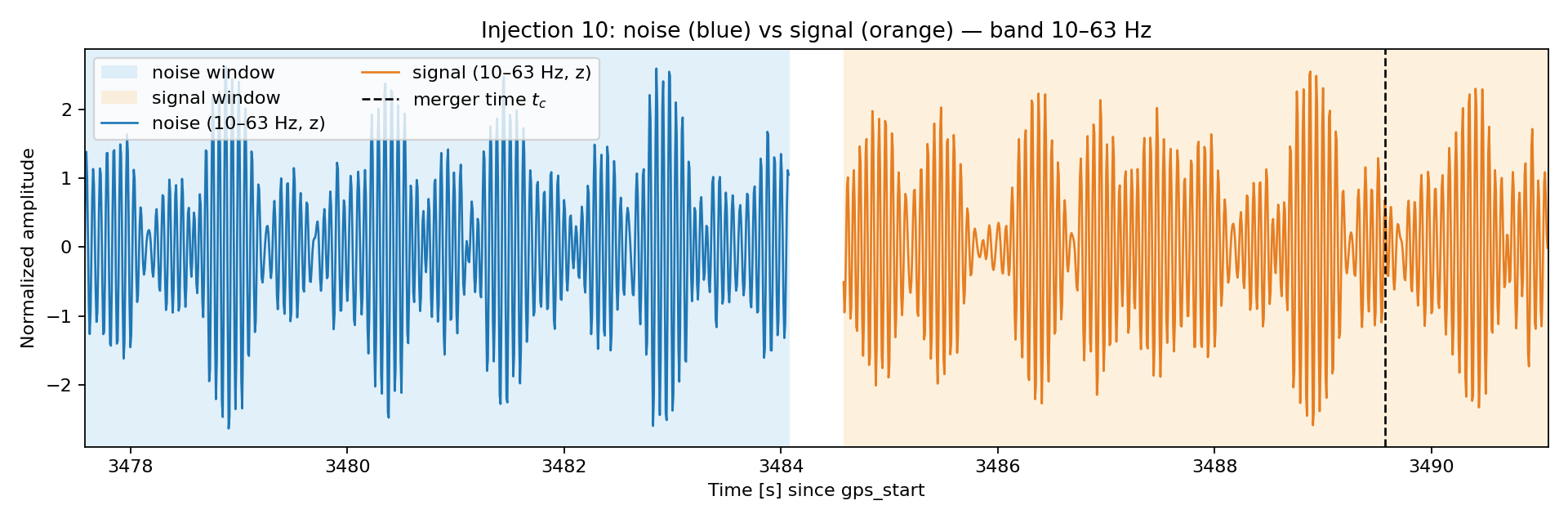 Injection 10: noise (blue) vs signal (orange) — band 10–63 Hz

noise window
signal window
noise (10–63 Hz, z)
signal (10–63 Hz, z)
merger time $t_c$

Normalized amplitude

2
1
0
−1
−2

3478
3480
3482
3484
3486
3488
3490

Time [s] since gps_start